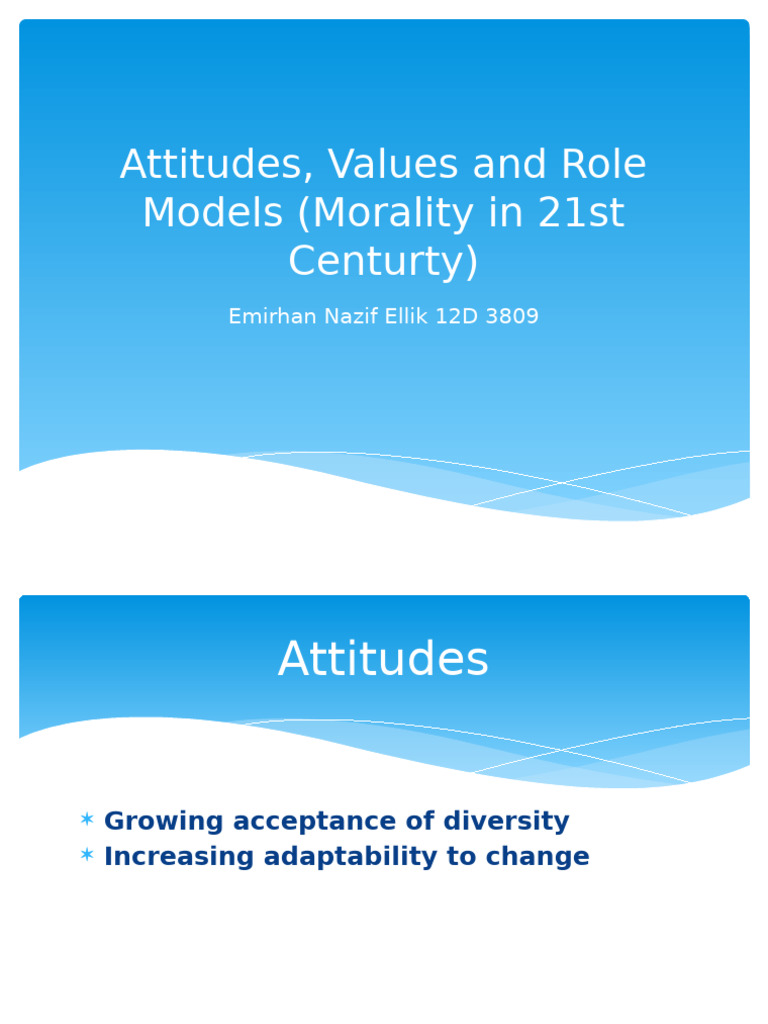 Attitudes, Values and Role Models (Morality in 21st Centurty)

Emirhan Nazif Ellik 12D 3809

Attitudes

✶ Growing acceptance of diversity
✶ Increasing adaptability to change